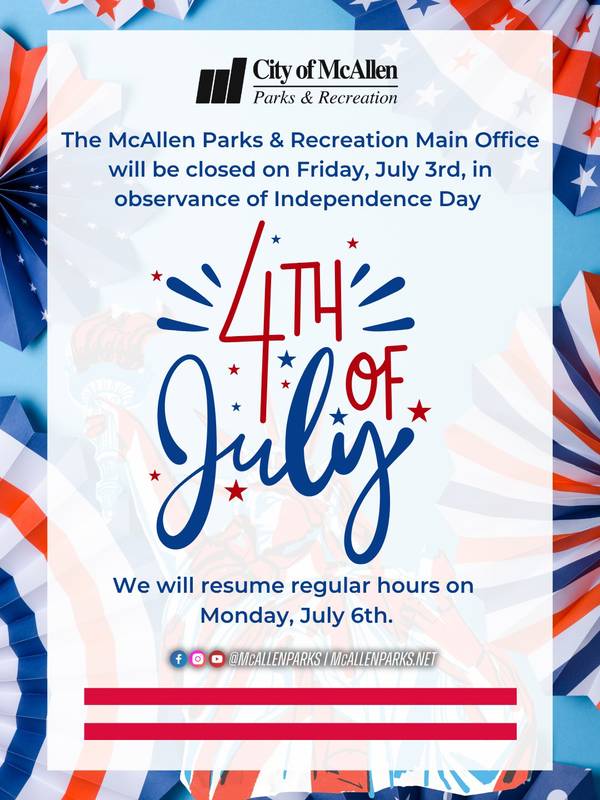 City of McAllen
Parks & Recreation

The McAllen Parks & Recreation Main Office will be closed on Friday, July 3rd, in observance of Independence Day

4TH OF July

We will resume regular hours on Monday, July 6th.

@MCALLENPARKS | MCALLENPARKS.NET